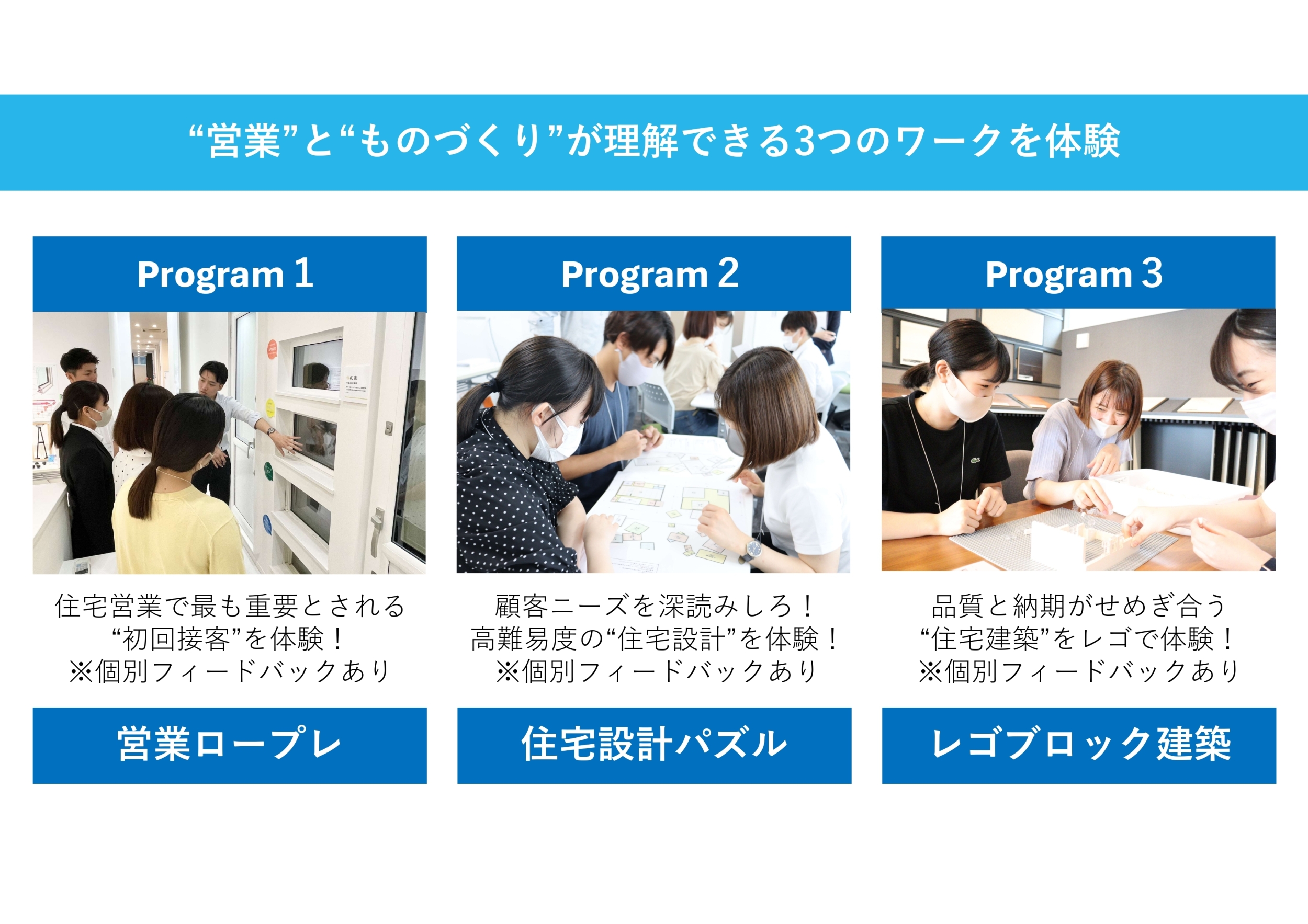 “営業”と“ものづくり”が理解できる3つのワークを体験

Program 1

住宅営業で最も重要とされる
“初回接客”を体験！
※個別フィードバックあり

営業ロープレ

Program 2

顧客ニーズを深読みしろ！
高難易度の“住宅設計”を体験！
※個別フィードバックあり

住宅設計パズル

Program 3

品質と納期がせめぎ合う
“住宅建築”をレゴで体験！
※個別フィードバックあり

レゴブロック建築